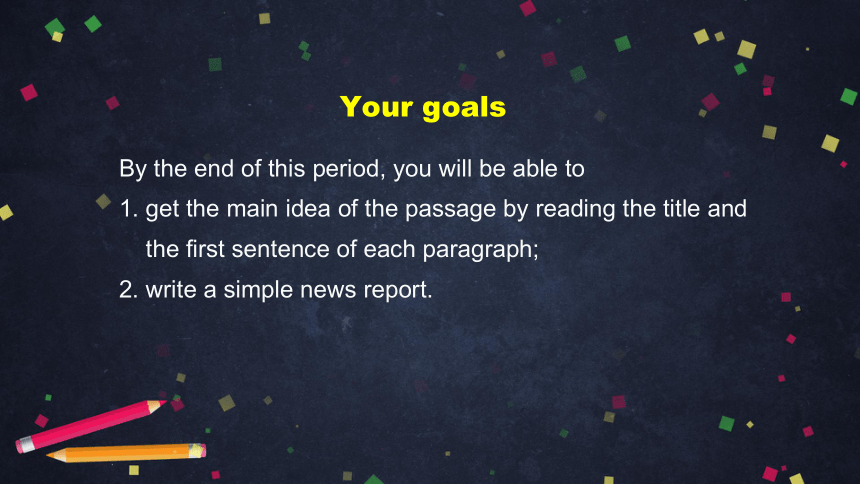 Your goals

By the end of this period, you will be able to

1. get the main idea of the passage by reading the title and the first sentence of each paragraph;

2. write a simple news report.